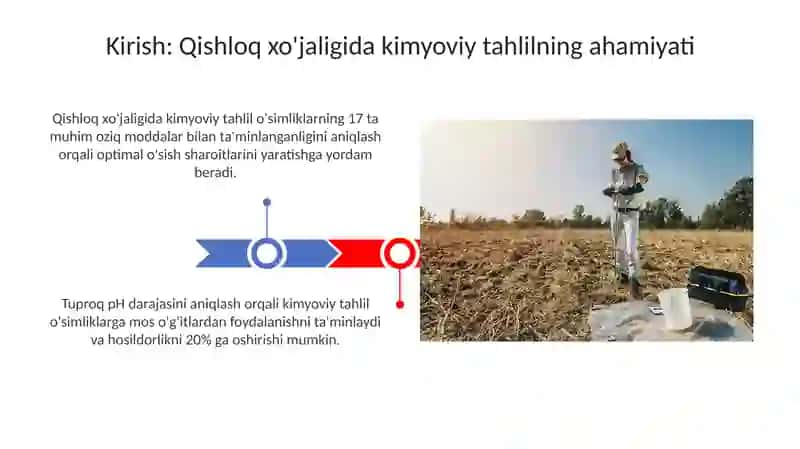 Kirish: Qishloq xo'jaligida kimyoviy tahlilning ahamiyati

Qishloq xo'jaligida kimyoviy tahlil o'simliklarning 17 ta muhim oziq moddalar bilan ta'minlanganligini aniqlash orqali optimal o'sish sharoitlarini yaratishga yordam beradi.

Tuproq pH darajasini aniqlash orqali kimyoviy tahlil o'simliklarga mos o'g'itlardan foydalanishni ta'minlaydi va hosildorlikni 20% ga oshirishi mumkin.